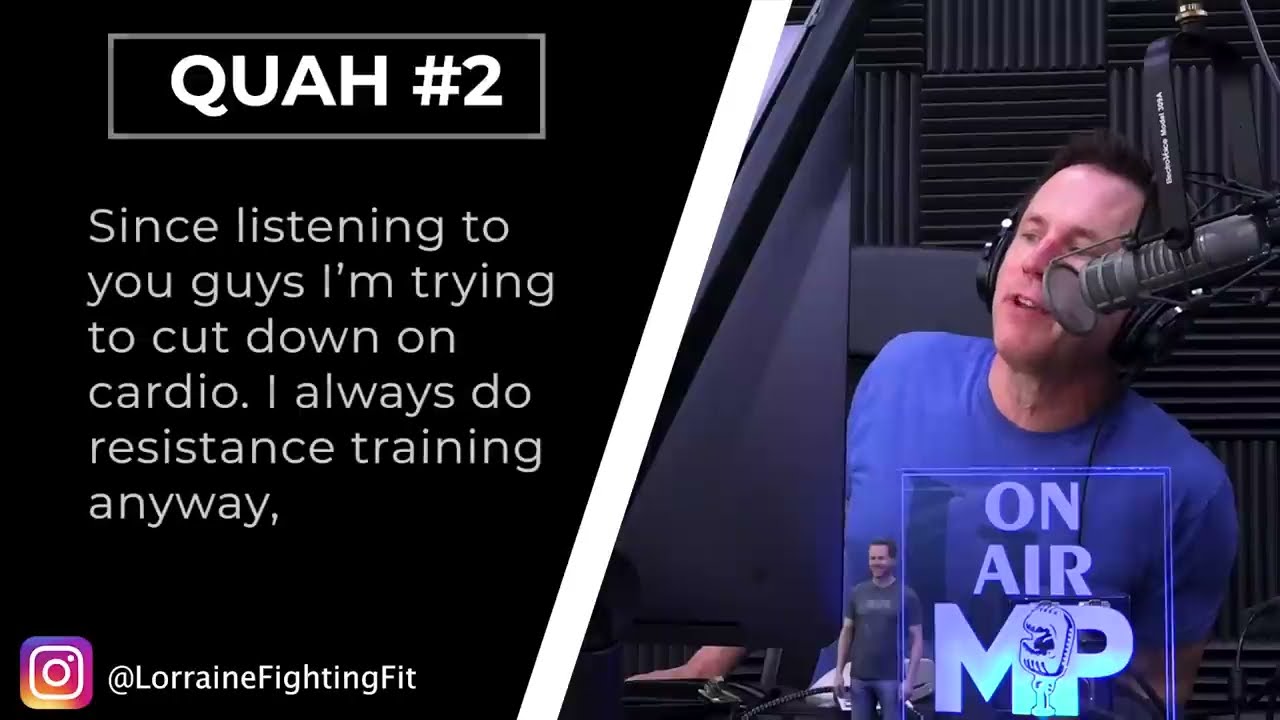 QUAH #2

Since listening to you guys I'm trying to cut down on cardio. I always do resistance training anyway,

@LorraineFightingFit

Electro-Voice Model 309A

ON AIR

MP